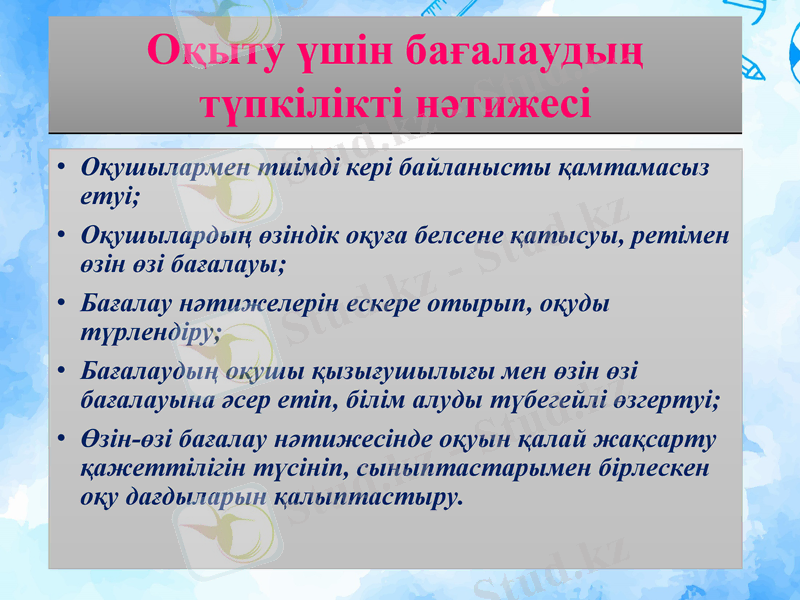 Оқыту үшін бағалаудың түпкілікті нәтижесі

• Оқушылармен тиімді кері байланысты қамтамасыз етуі;
• Оқушылардың өзіндік оқуға белсене қатысуы, ретімен өзін өзі бағалауы;
• Бағалау нәтижелерін ескере отырып, оқуды түрлендіру;
• Бағалаудың оқушы қызығушылығы мен өзін өзі бағалауына әсер етіп, білім алуды түбегейлі өзгертуі;
• Өзін-өзі бағалау нәтижесінде оқуын қалай жақсарту қажеттілігін түсініп, сыныптастарымен бірлескен оқу дағдыларын қалыптастыру.

Stud.kz - Stud.kz